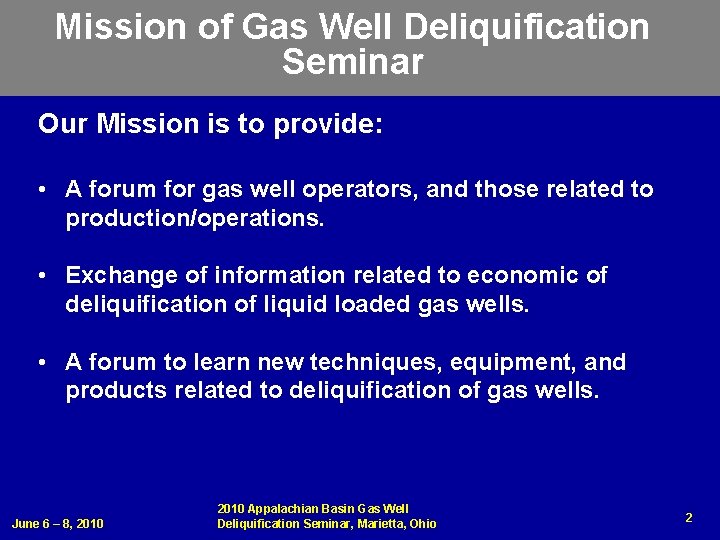 Mission of Gas Well Deliquification Seminar

Our Mission is to provide:

• A forum for gas well operators, and those related to production/operations.

• Exchange of information related to economic of deliquification of liquid loaded gas wells.

• A forum to learn new techniques, equipment, and products related to deliquification of gas wells.

June 6 – 8, 2010

2010 Appalachian Basin Gas Well Deliquification Seminar, Marietta, Ohio

2